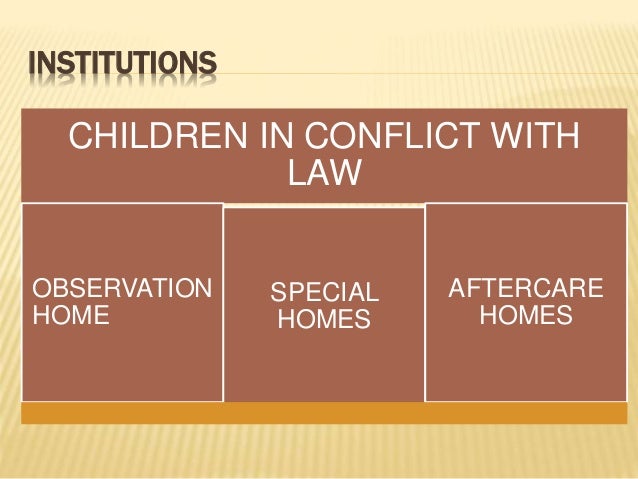 INSTITUTIONS

CHILDREN IN CONFLICT WITH LAW

OBSERVATION HOME

SPECIAL HOMES

AFTERCARE HOMES